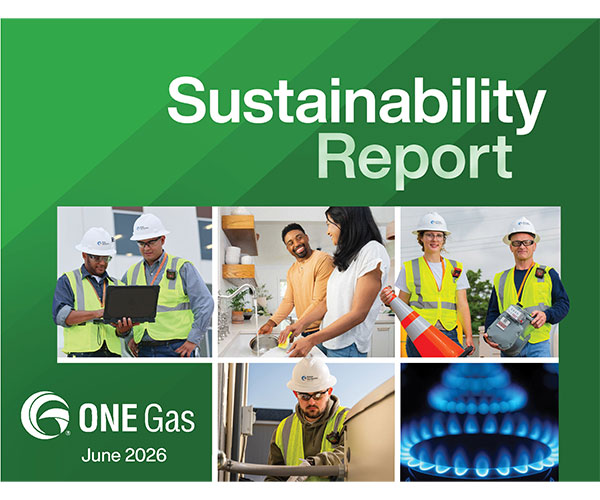 Sustainability Report

ONE Gas

June 2026